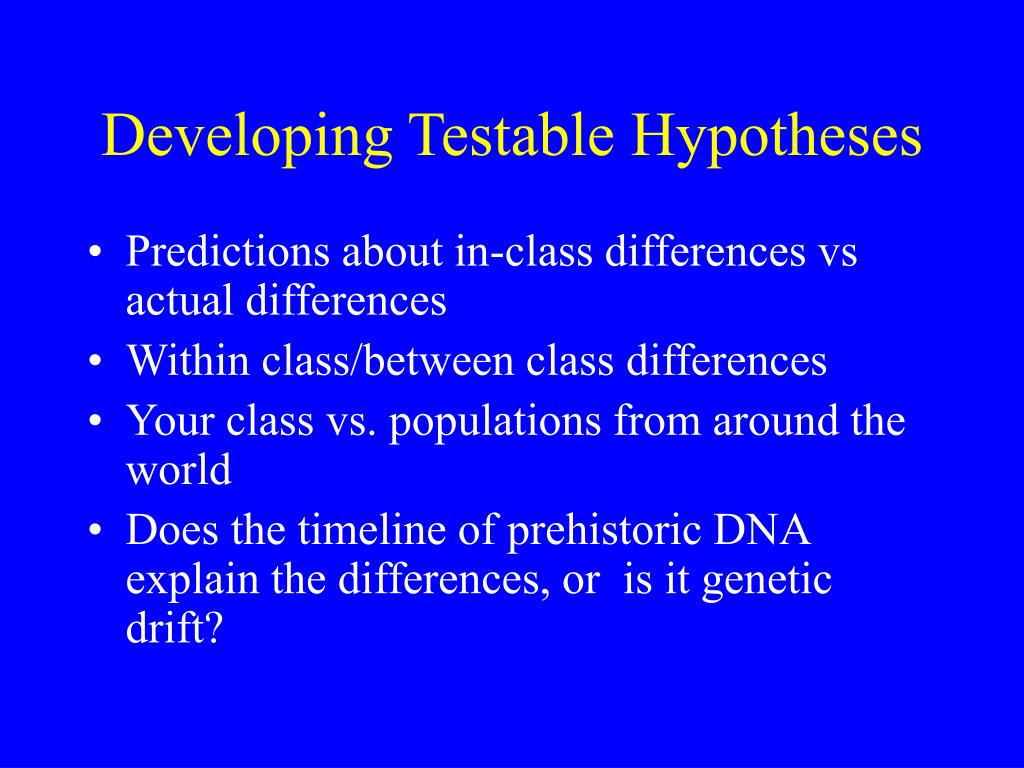 Developing Testable Hypotheses

• Predictions about in-class differences vs actual differences
• Within class/between class differences
• Your class vs. populations from around the world
• Does the timeline of prehistoric DNA explain the differences, or is it genetic drift?